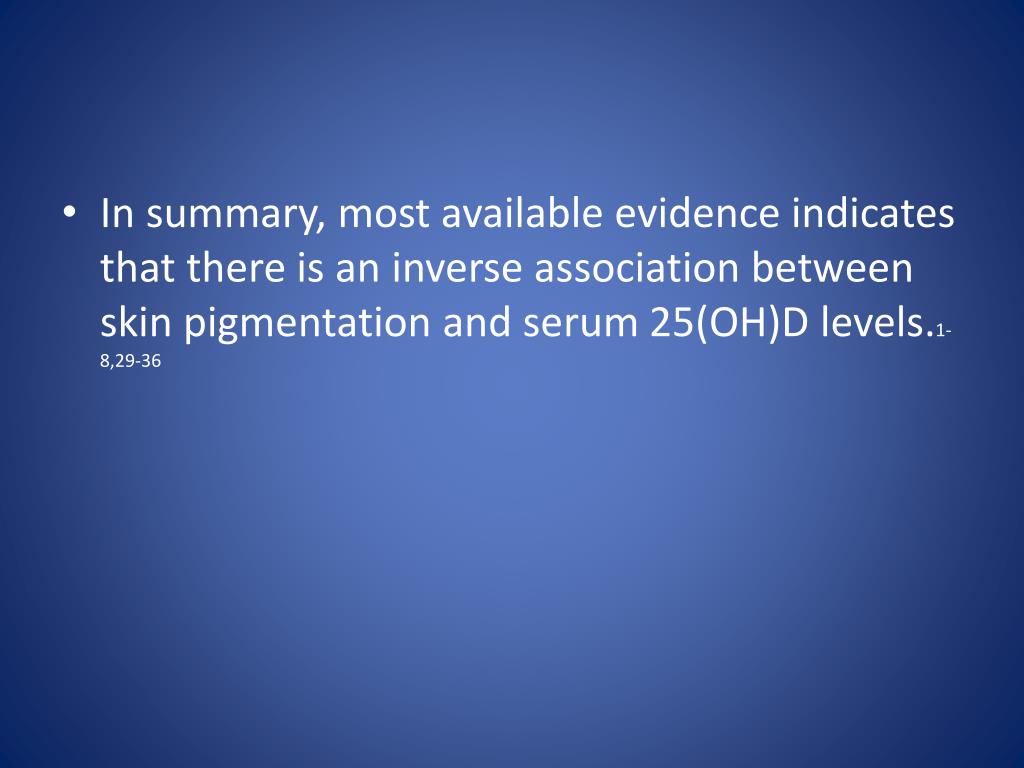 • In summary, most available evidence indicates that there is an inverse association between skin pigmentation and serum 25(OH)D levels.1-8,29-36